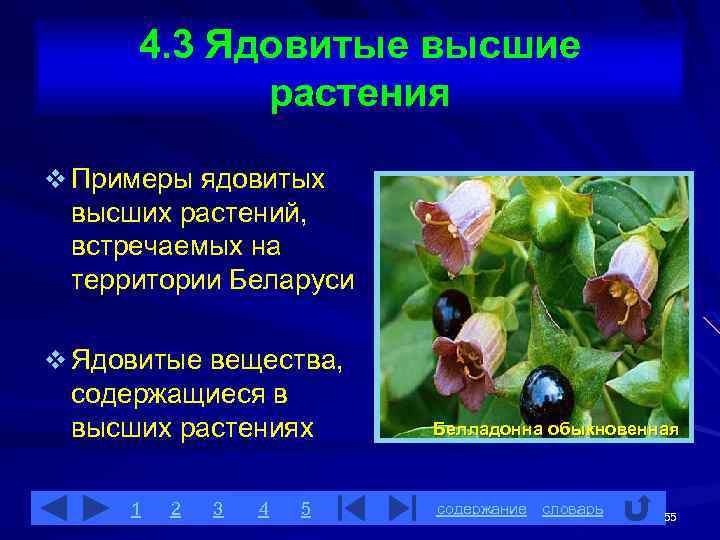 4.3 Ядовитые высшие растения

❖ Примеры ядовитых высших растений, встречаемых на территории Беларуси

❖ Ядовитые вещества, содержащиеся в высших растениях

Белладонна обыкновенная

1 2 3 4 5 содержание словарь

55